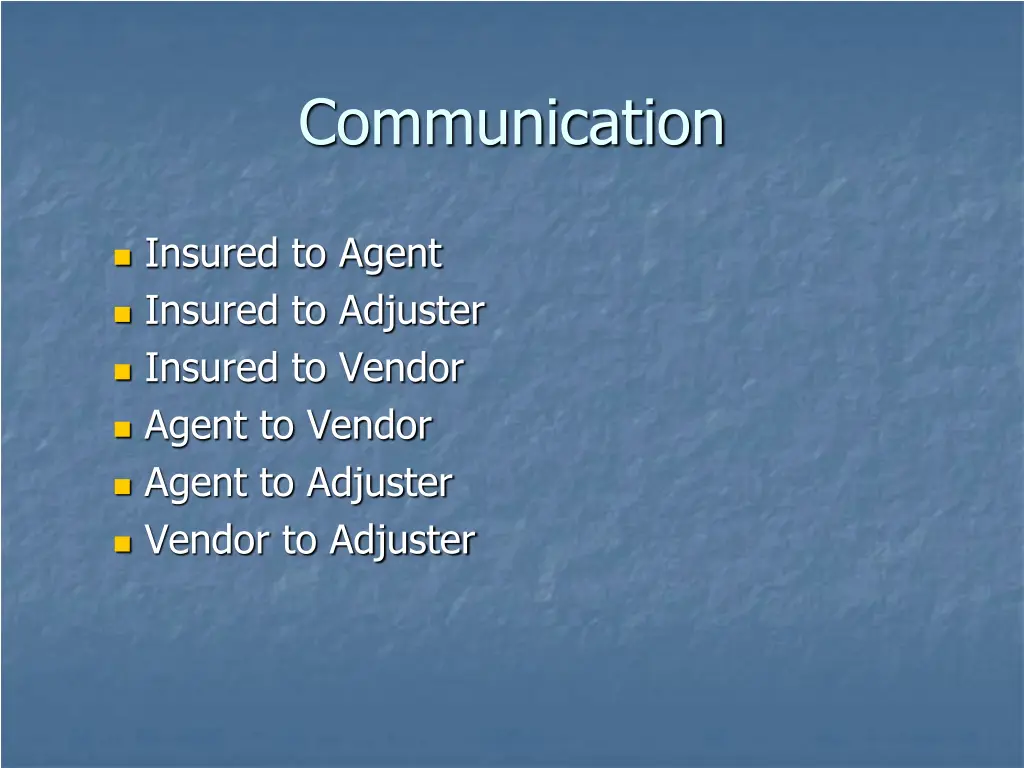 Communication

- Insured to Agent
- Insured to Adjuster
- Insured to Vendor
- Agent to Vendor
- Agent to Adjuster
- Vendor to Adjuster